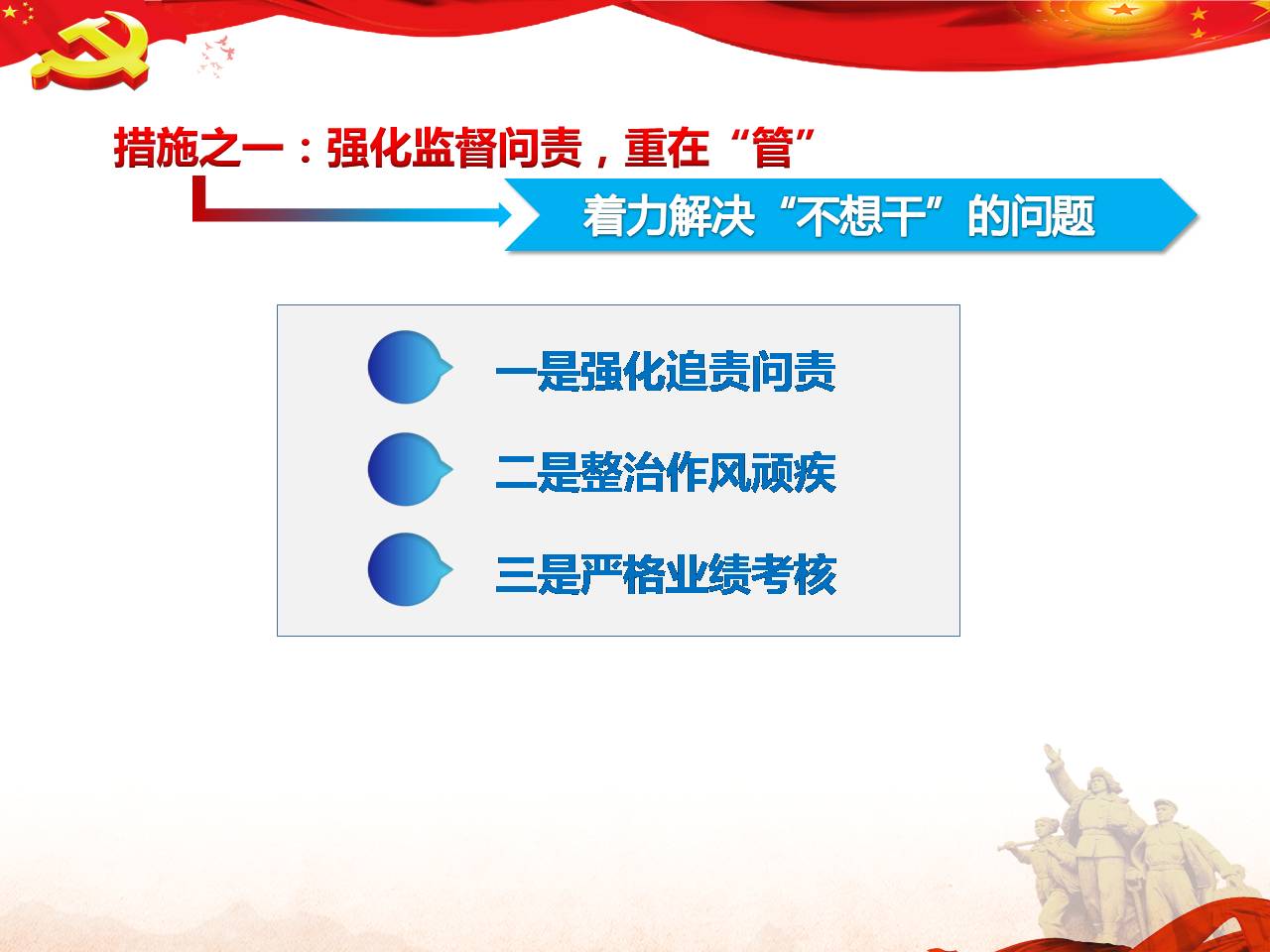 措施之一：强化监督问责，重在“管”

着力解决“不想干”的问题

一是强化追责问责

二是整治作风顽疾

三是严格业绩考核